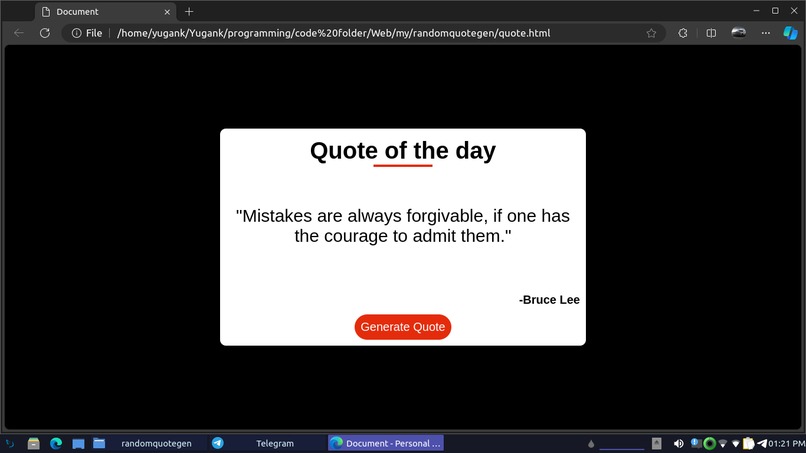 Document

File | /home/yugank/Yugank/programming/code%20folder/Web/my/randomquotegen/quote.html

Quote of the day

"Mistakes are always forgivable, if one has the courage to admit them."

-Bruce Lee

Generate Quote

randomquotegen

Telegram

Document - Personal ...

01:21 PM